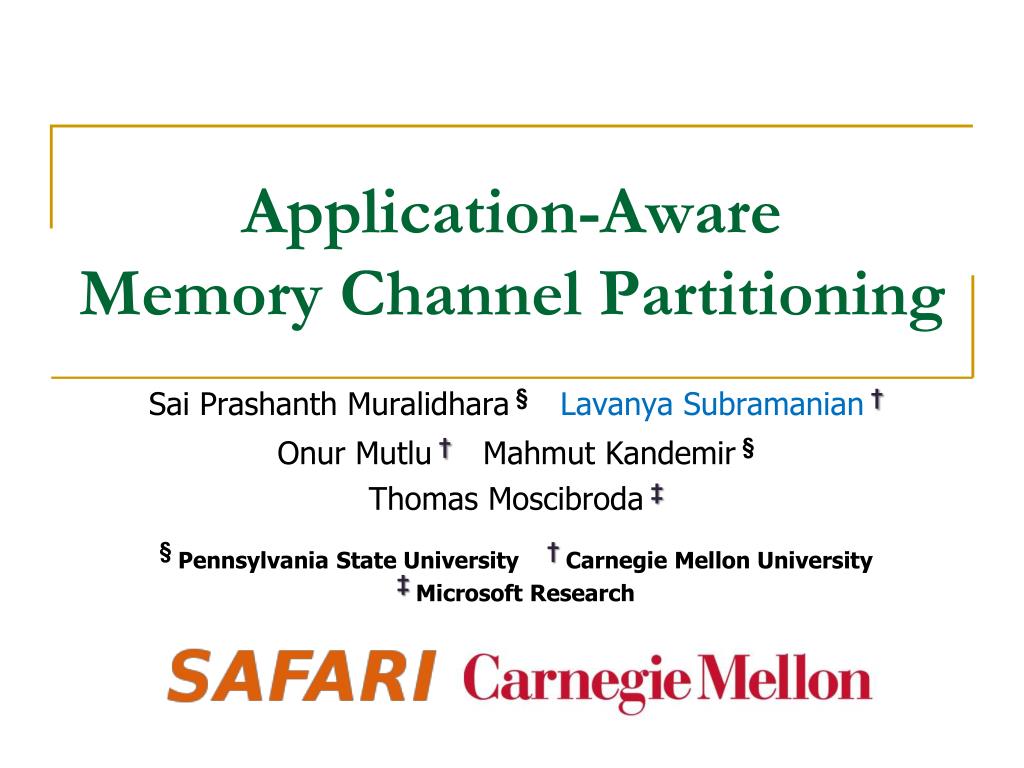 Application-Aware
Memory Channel Partitioning

Sai Prashanth Muralidhara § Lavanya Subramanian †
Onur Mutlu † Mahmut Kandemir §
Thomas Moscibroda ‡

§ Pennsylvania State University † Carnegie Mellon University
‡ Microsoft Research

SAFARI Carnegie Mellon